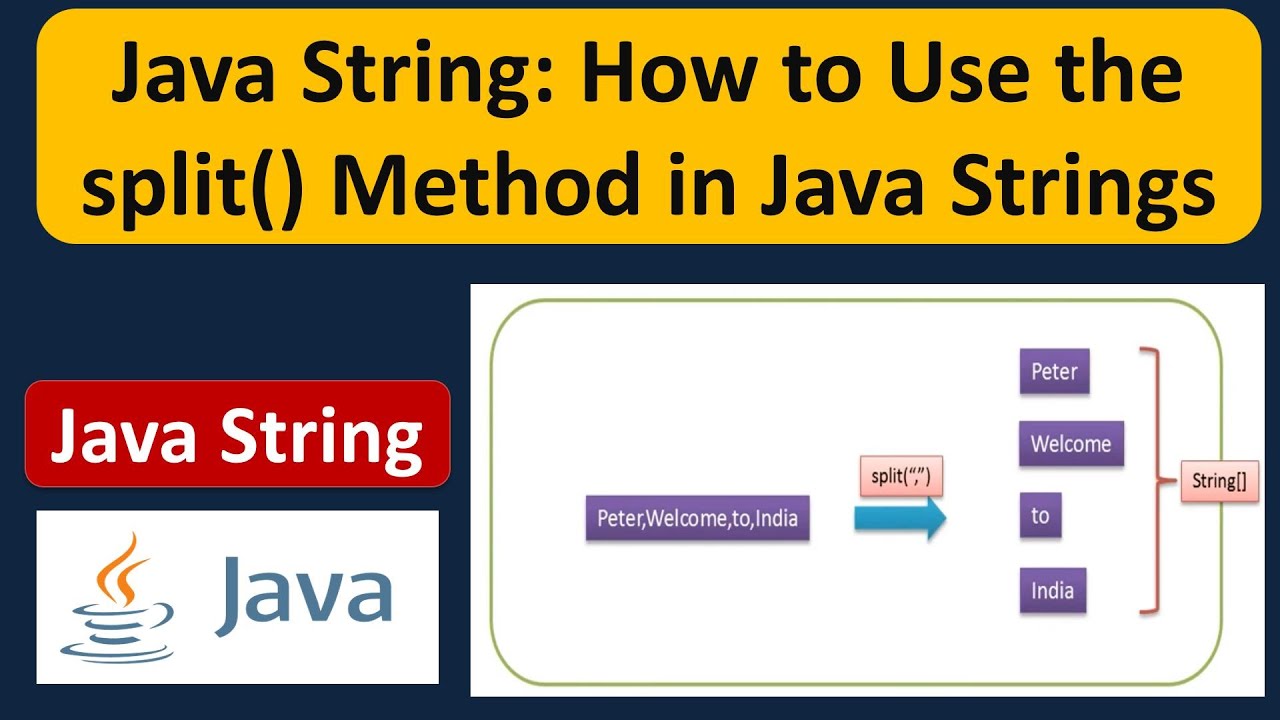 Java String: How to Use the split() Method in Java Strings

Java String

Java

Peter,Welcome,to,India

split(",")

Peter

Welcome

to

India

String[]